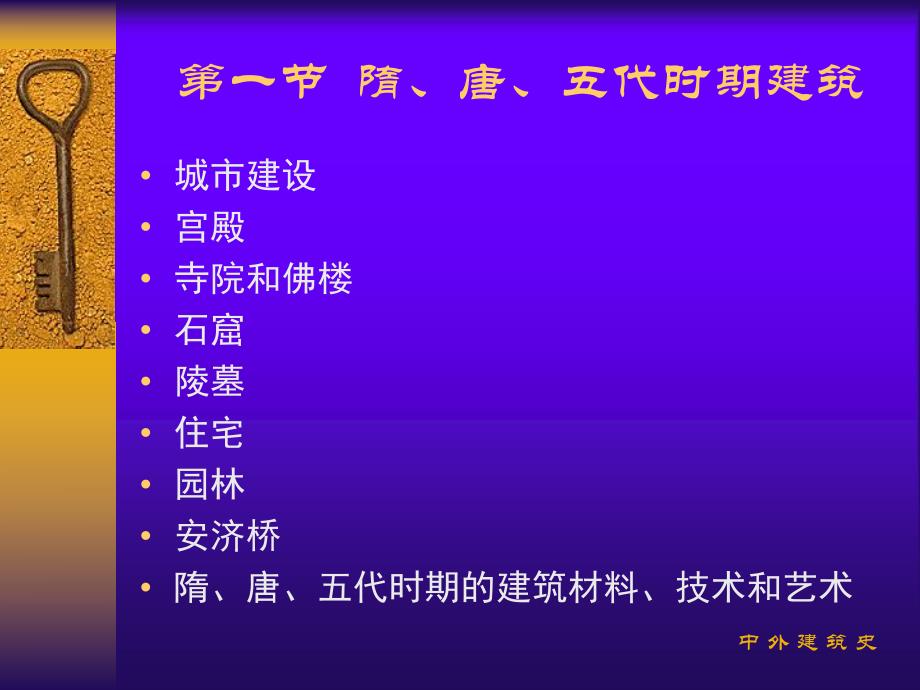 第一节 隋、唐、五代时期建筑

• 城市建设
• 宫殿
• 寺院和佛楼
• 石窟
• 陵墓
• 住宅
• 园林
• 安济桥
• 隋、唐、五代时期的建筑材料、技术和艺术

中外建筑史